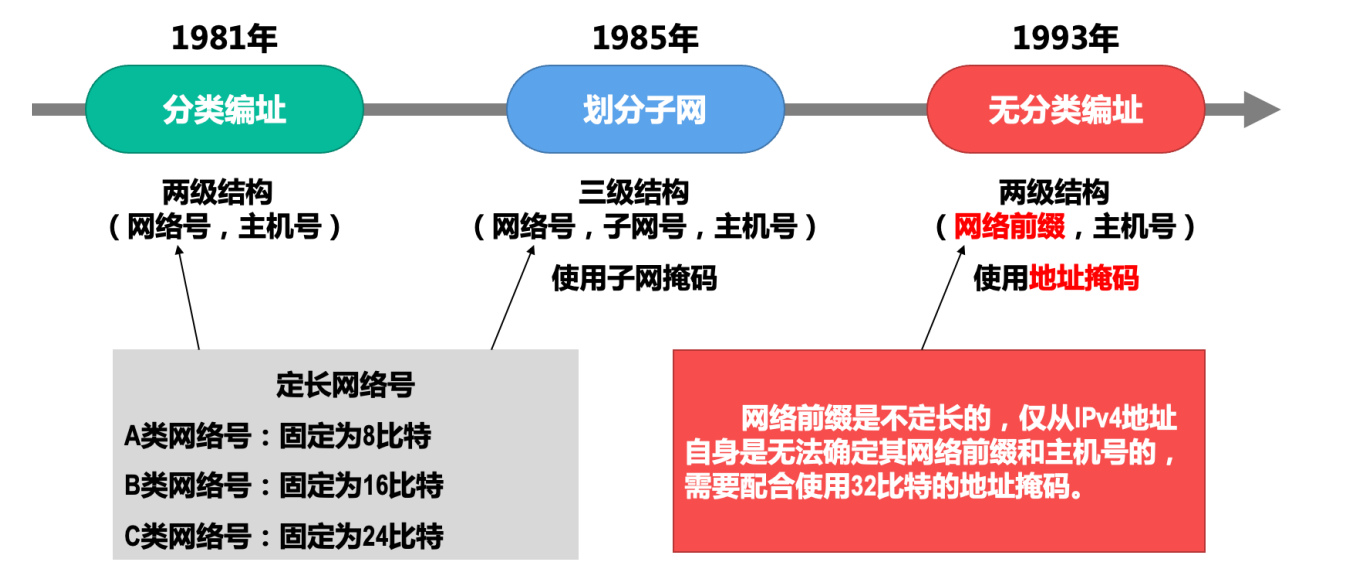 1981年

分类编址

两级结构
（网络号，主机号）

1985年

划分子网

三级结构
（网络号，子网号，主机号）

使用子网掩码

1993年

无分类编址

两级结构
（网络前缀，主机号）

使用地址掩码

定长网络号
A类网络号：固定为8比特
B类网络号：固定为16比特
C类网络号：固定为24比特

网络前缀是不定长的，仅从IPv4地址自身是无法确定其网络前缀和主机号的，需要配合使用32比特的地址掩码。